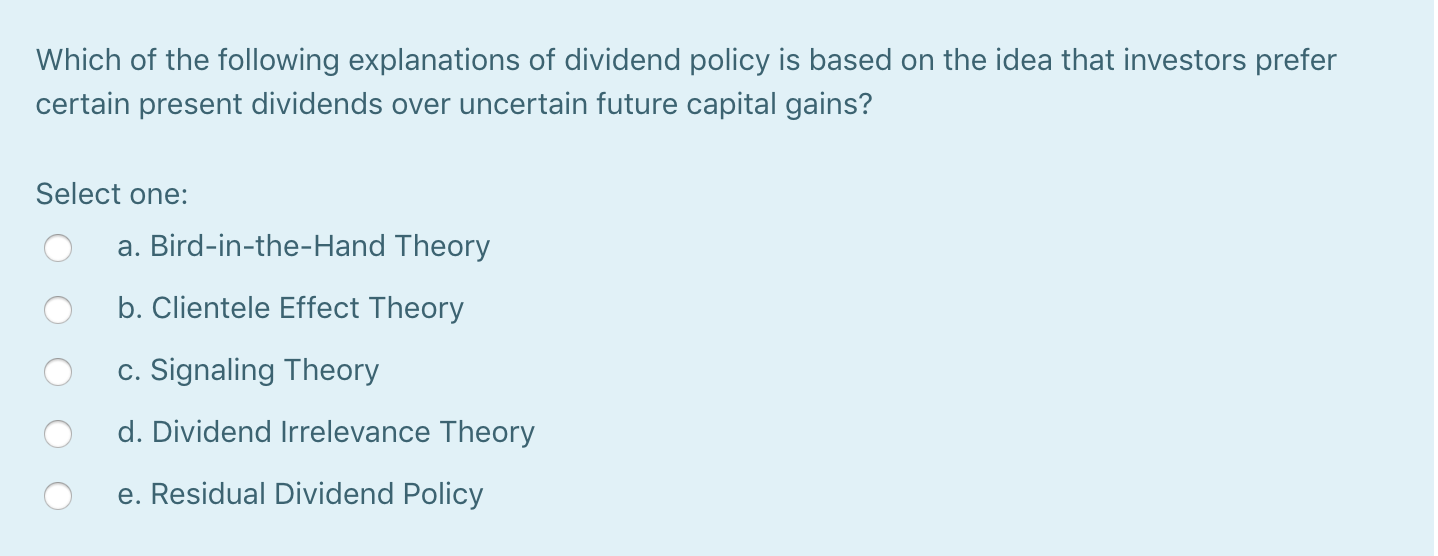 Which of the following explanations of dividend policy is based on the idea that investors prefer certain present dividends over uncertain future capital gains?

Select one:

a. Bird-in-the-Hand Theory

b. Clientele Effect Theory

c. Signaling Theory

d. Dividend Irrelevance Theory

e. Residual Dividend Policy